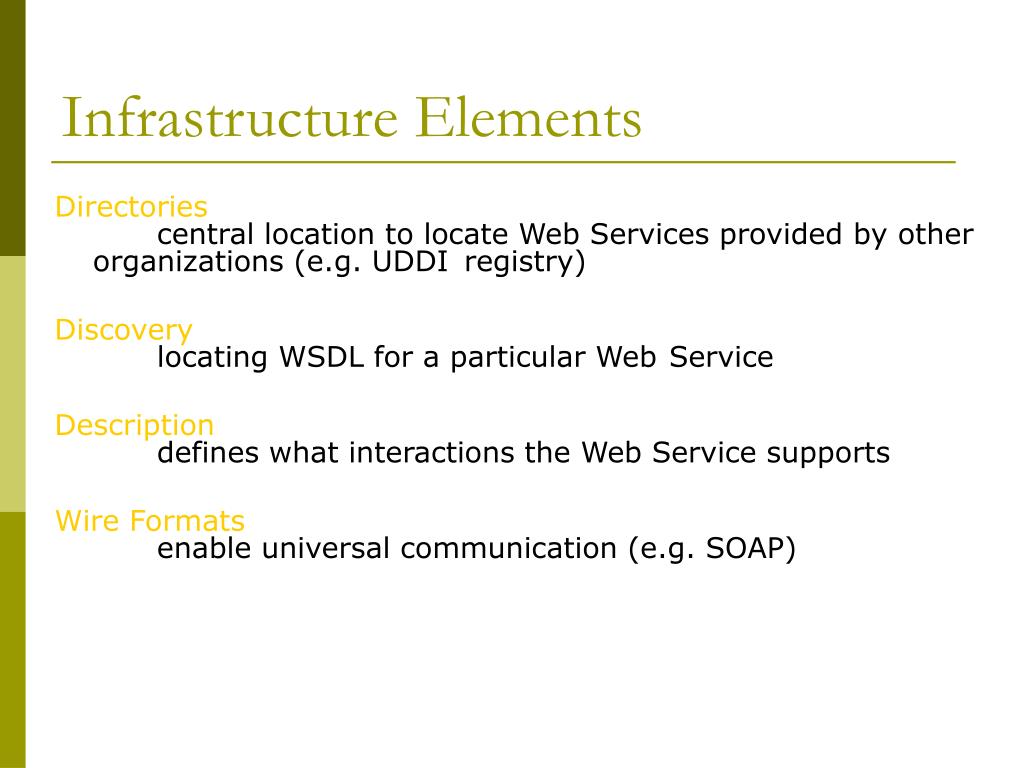 Infrastructure Elements

Directories
central location to locate Web Services provided by other organizations (e.g. UDDI registry)

Discovery
locating WSDL for a particular Web Service

Description
defines what interactions the Web Service supports

Wire Formats
enable universal communication (e.g. SOAP)